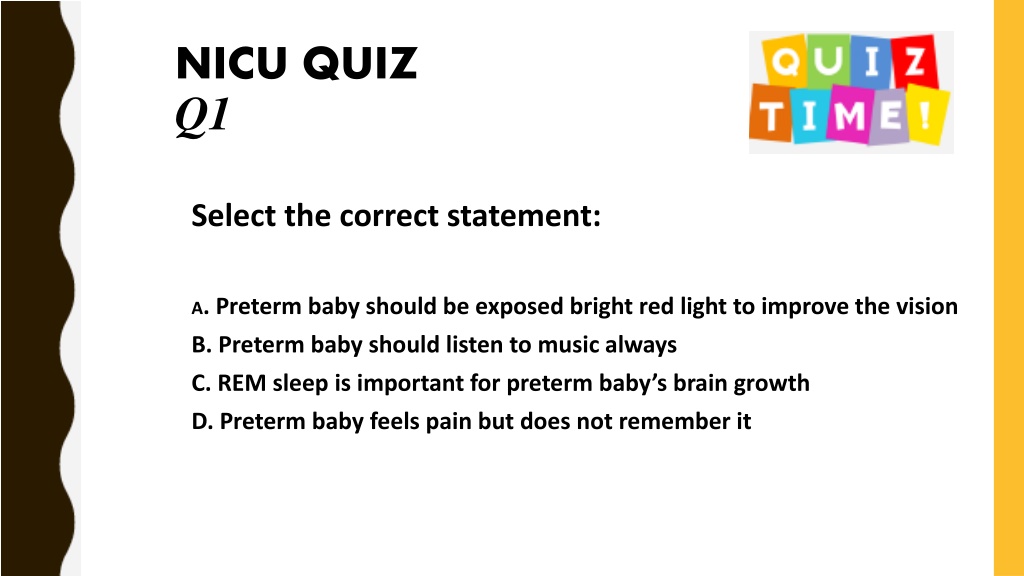 NICU QUIZ
Q1

QUIZ TIME!

Select the correct statement:

A. Preterm baby should be exposed bright red light to improve the vision
B. Preterm baby should listen to music always
C. REM sleep is important for preterm baby's brain growth
D. Preterm baby feels pain but does not remember it